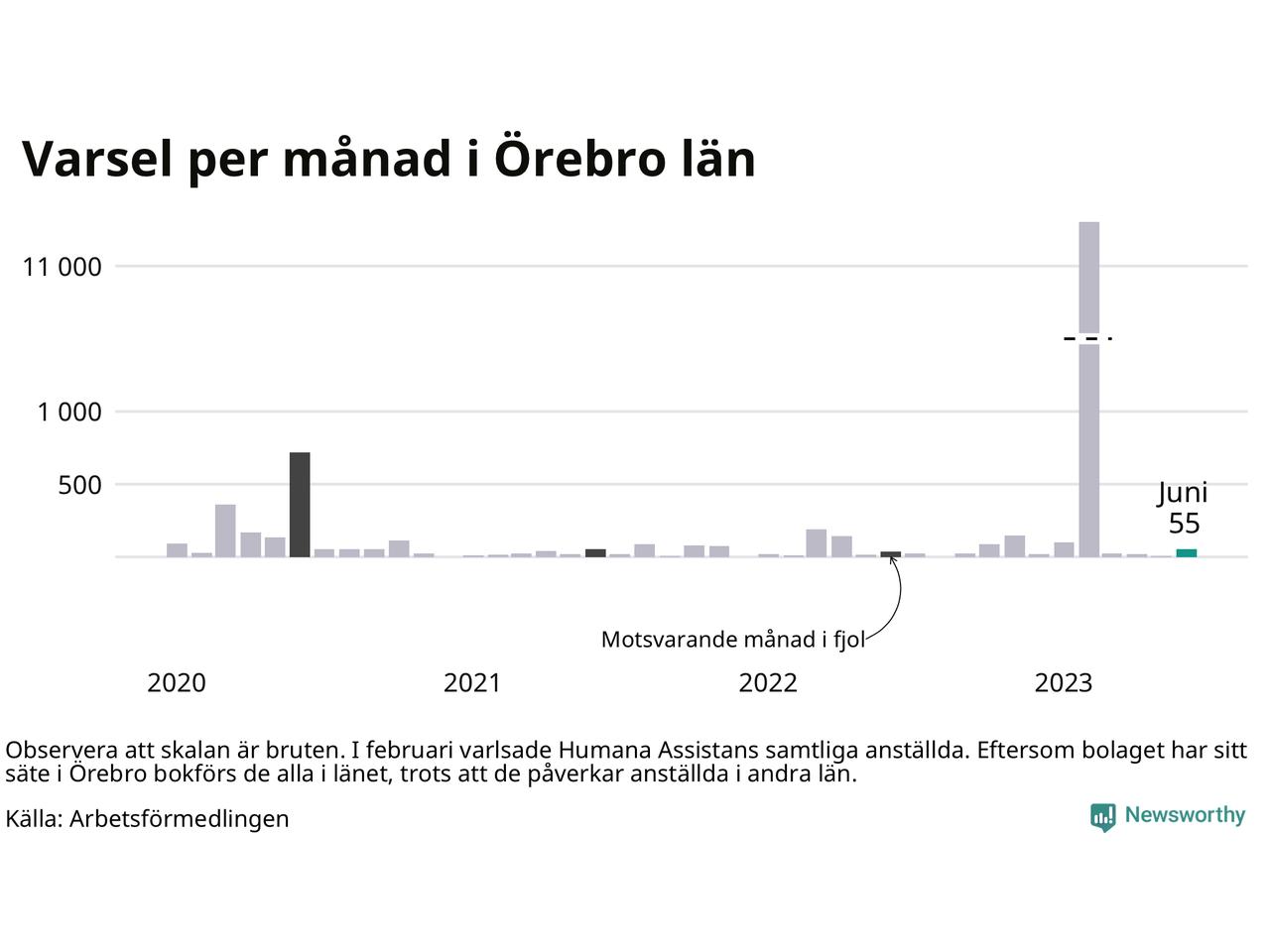 Varsel per månad i Örebro län

11 000

1 000

500

Juni
55

Motsvarande månad i fjol

2020
2021
2022
2023

Observera att skalan är bruten. I februari varlsade Humana Assistans samtliga anställda. Eftersom bolaget har sitt säte i Örebro bokförs de alla i länet, trots att de påverkar anställda i andra län.

Källa: Arbetsförmedlingen

Newsworthy